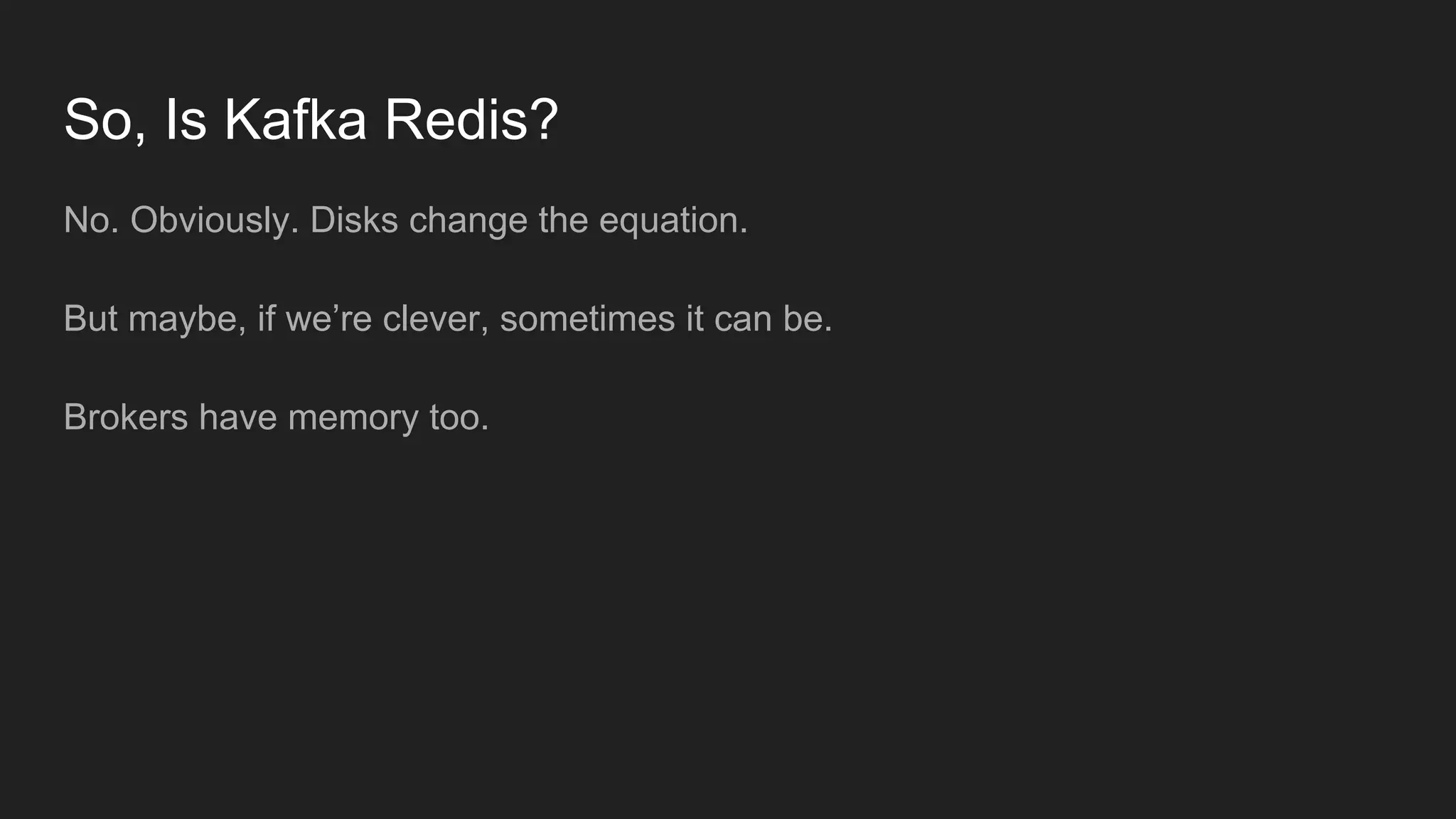 So, Is Kafka Redis?

No. Obviously. Disks change the equation.

But maybe, if we’re clever, sometimes it can be.

Brokers have memory too.